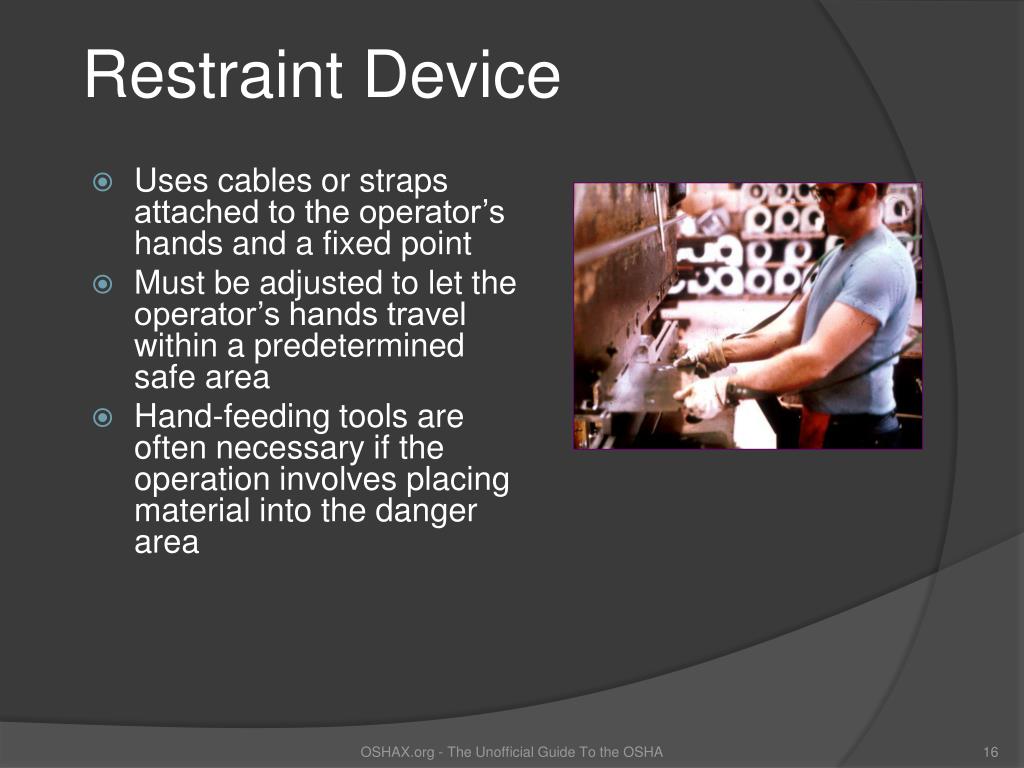 Restraint Device

Uses cables or straps attached to the operator’s hands and a fixed point

Must be adjusted to let the operator’s hands travel within a predetermined safe area

Hand-feeding tools are often necessary if the operation involves placing material into the danger area

OSHAX.org - The Unofficial Guide To the OSHA

16